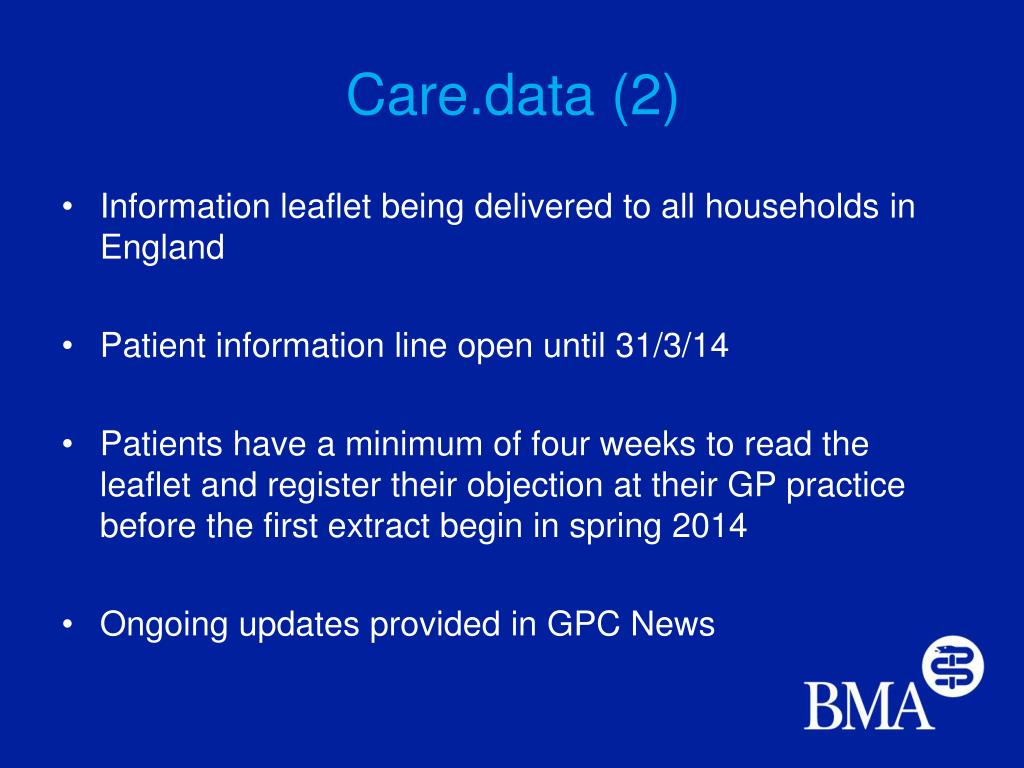 Care.data (2)

• Information leaflet being delivered to all households in England

• Patient information line open until 31/3/14

• Patients have a minimum of four weeks to read the leaflet and register their objection at their GP practice before the first extract begin in spring 2014

• Ongoing updates provided in GPC News

BMA